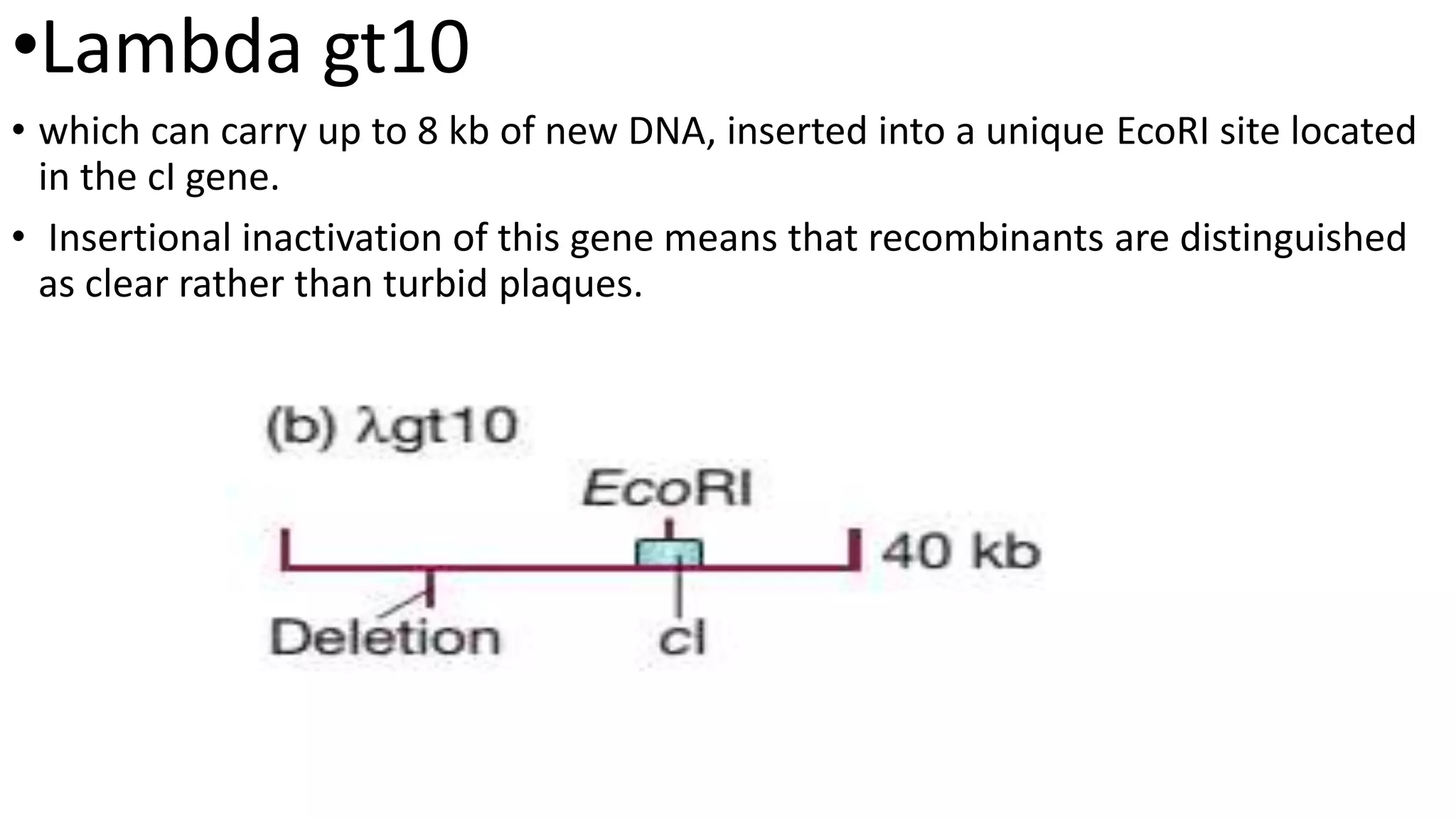 •Lambda gt10

• which can carry up to 8 kb of new DNA, inserted into a unique EcoRI site located in the cl gene.

• Insertional inactivation of this gene means that recombinants are distinguished as clear rather than turbid plaques.

(b) λgt10

EcoRI

40 kb

Deletion

cl